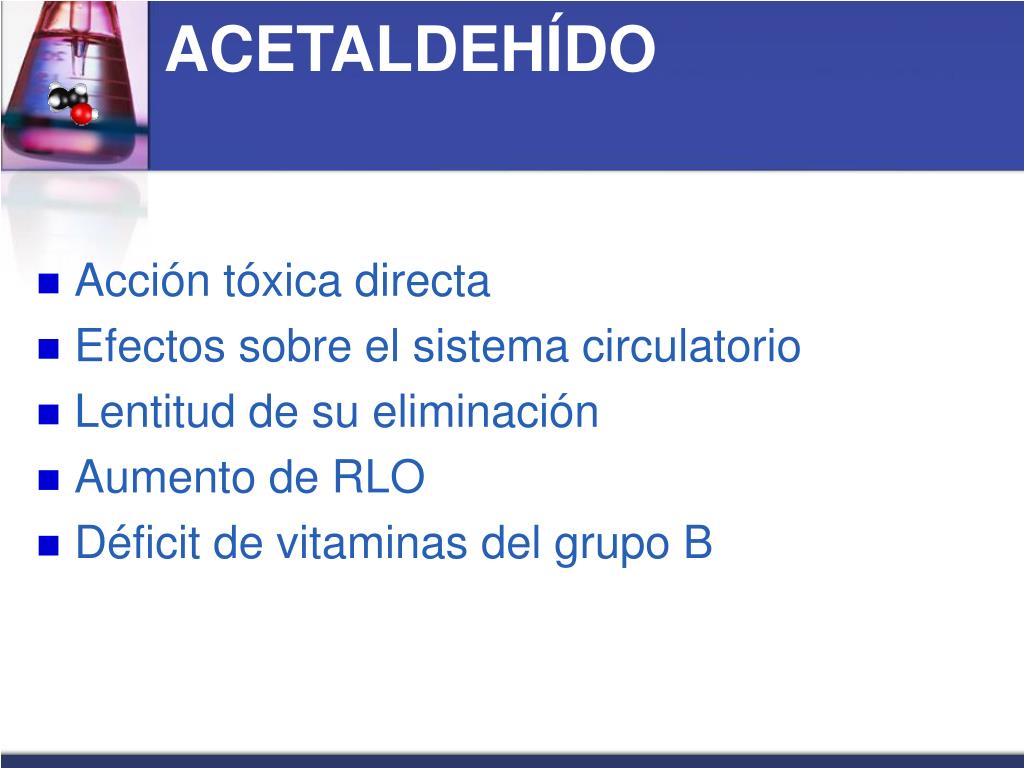 ACETALDEHÍDO

- Acción tóxica directa
- Efectos sobre el sistema circulatorio
- Lentitud de su eliminación
- Aumento de RLO
- Déficit de vitaminas del grupo B